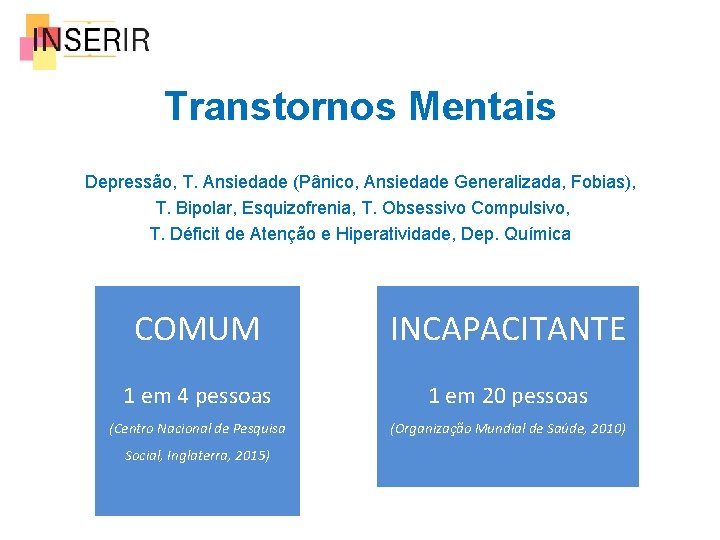 INSERIR

Transtornos Mentais

Depressão, T. Ansiedade (Pânico, Ansiedade Generalizada, Fobias), T. Bipolar, Esquizofrenia, T. Obsessivo Compulsivo, T. Déficit de Atenção e Hiperatividade, Dep. Química

COMUM

1 em 4 pessoas

(Centro Nacional de Pesquisa Social, Inglaterra, 2015)

INCAPACITANTE

1 em 20 pessoas

(Organização Mundial de Saúde, 2010)